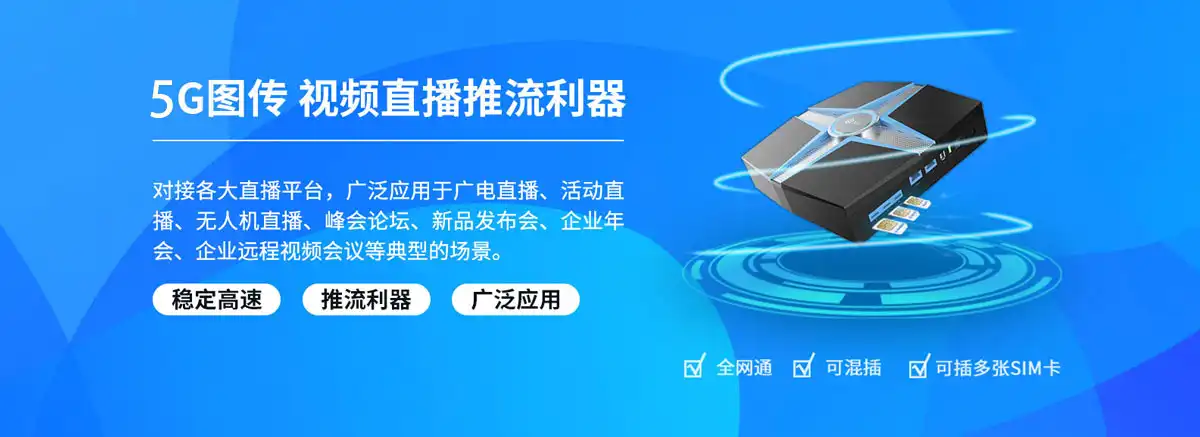 5G图传 视频直播推流利器

对接各大直播平台，广泛应用于广电直播、活动直播、无人机直播、峰会论坛、新品发布会、企业年会、企业远程视频会议等典型的场景。

稳定高速

推流利器

广泛应用

全网通

可混插

可插多张SIM卡